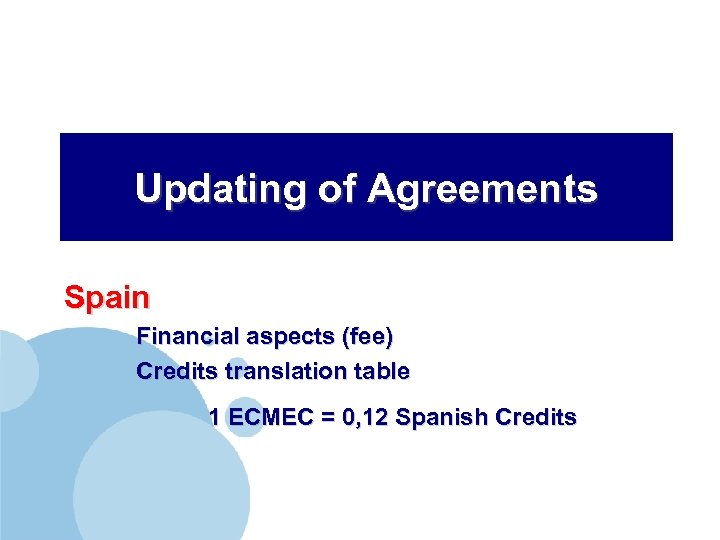 Updating of Agreements

Spain

Financial aspects (fee)

Credits translation table

1 ECMEC = 0,12 Spanish Credits